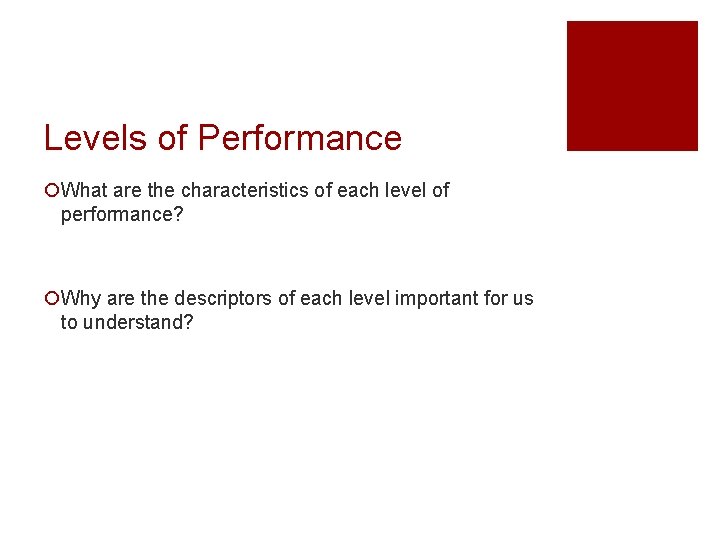 Levels of Performance

What are the characteristics of each level of performance?

Why are the descriptors of each level important for us to understand?